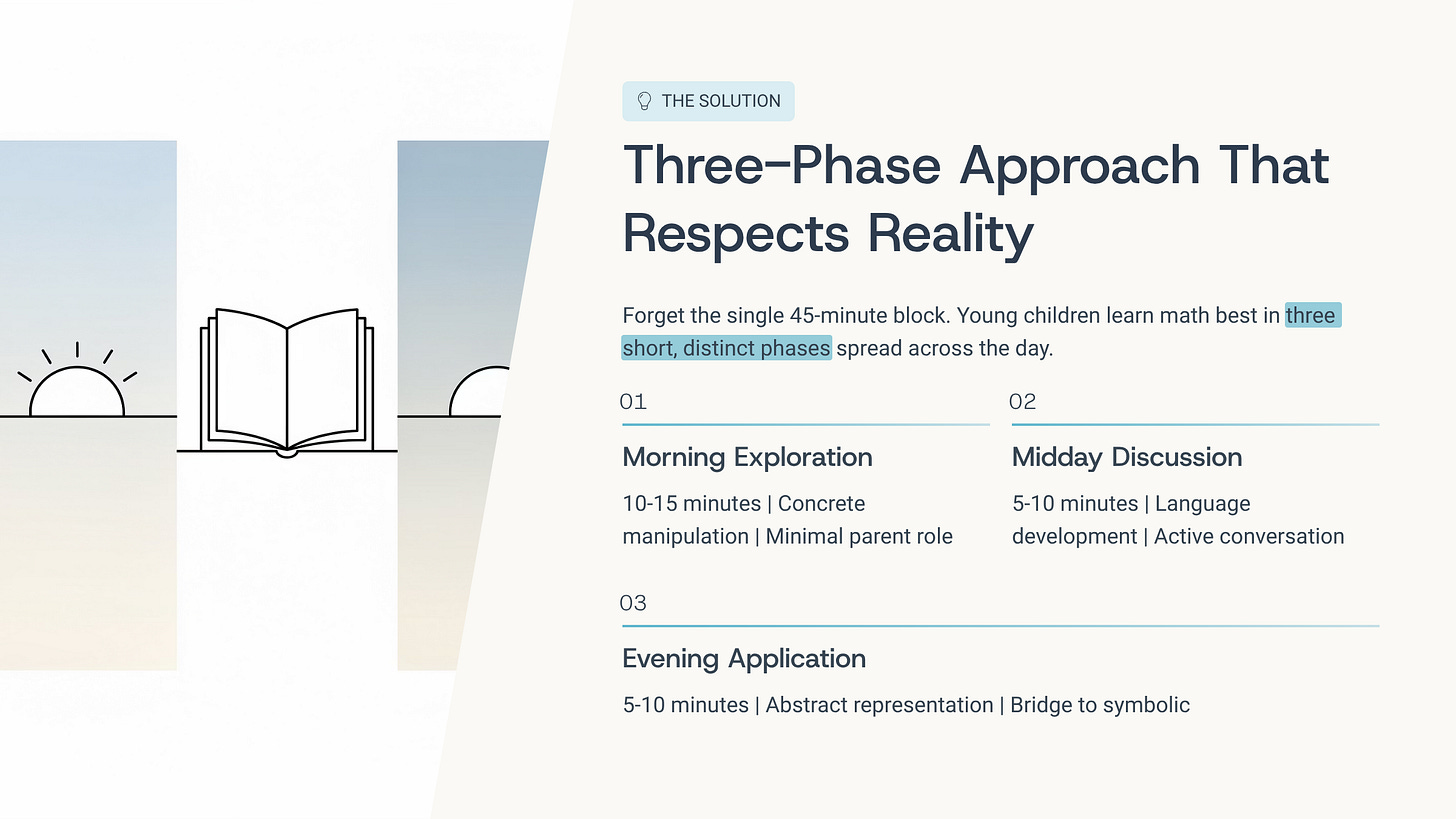 THE SOLUTION

Three-Phase Approach That Respects Reality

Forget the single 45-minute block. Young children learn math best in three short, distinct phases spread across the day.

01

Morning Exploration

10-15 minutes | Concrete manipulation | Minimal parent role

02

Midday Discussion

5-10 minutes | Language development | Active conversation

03

Evening Application

5-10 minutes | Abstract representation | Bridge to symbolic